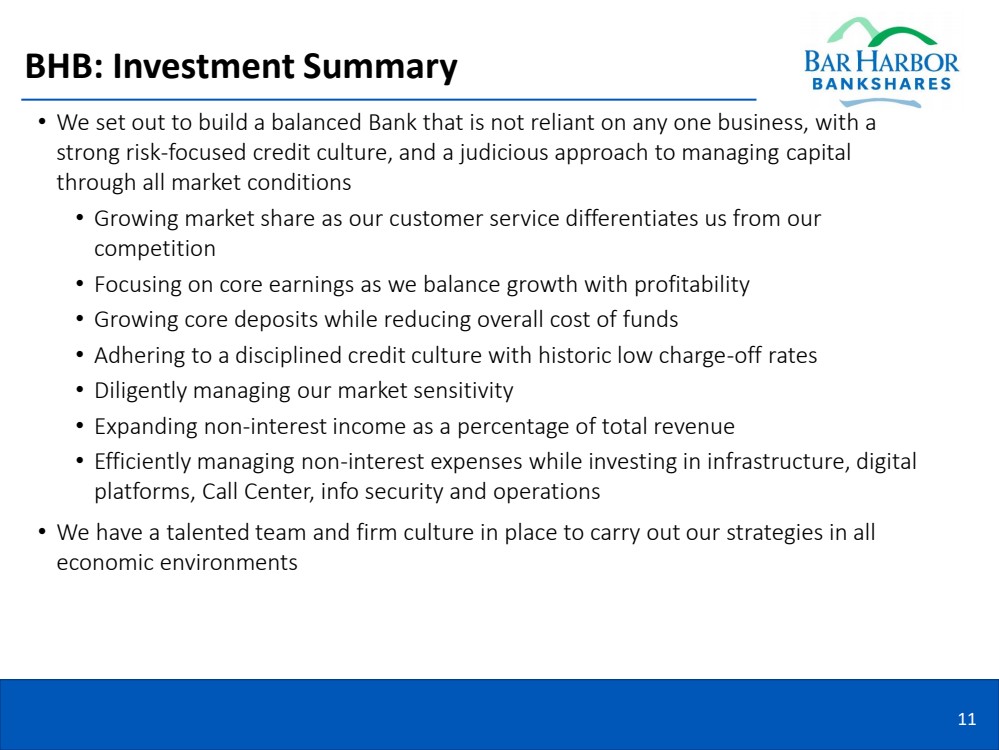 BHB: Investment Summary

BAR HARBOR BANKSHARES

• We set out to build a balanced Bank that is not reliant on any one business, with a strong risk-focused credit culture, and a judicious approach to managing capital through all market conditions
  • Growing market share as our customer service differentiates us from our competition
  • Focusing on core earnings as we balance growth with profitability
  • Growing core deposits while reducing overall cost of funds
  • Adhering to a disciplined credit culture with historic low charge-off rates
  • Diligently managing our market sensitivity
  • Expanding non-interest income as a percentage of total revenue
  • Efficiently managing non-interest expenses while investing in infrastructure, digital platforms, Call Center, info security and operations
• We have a talented team and firm culture in place to carry out our strategies in all economic environments

11